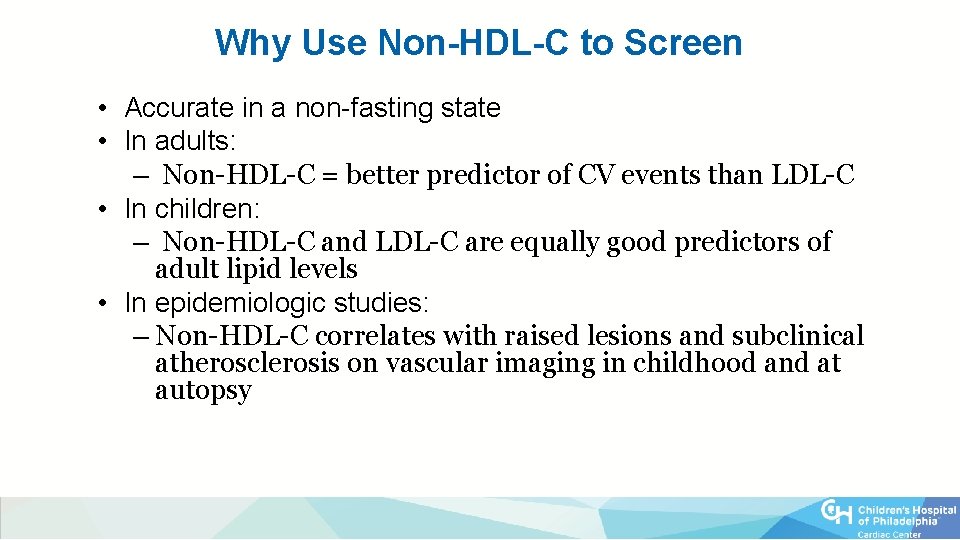 Why Use Non-HDL-C to Screen

• Accurate in a non-fasting state
• In adults:
– Non-HDL-C = better predictor of CV events than LDL-C
• In children:
– Non-HDL-C and LDL-C are equally good predictors of adult lipid levels
• In epidemiologic studies:
– Non-HDL-C correlates with raised lesions and subclinical atherosclerosis on vascular imaging in childhood and at autopsy

CH Children's Hospital of Philadelphia
Cardiac Center